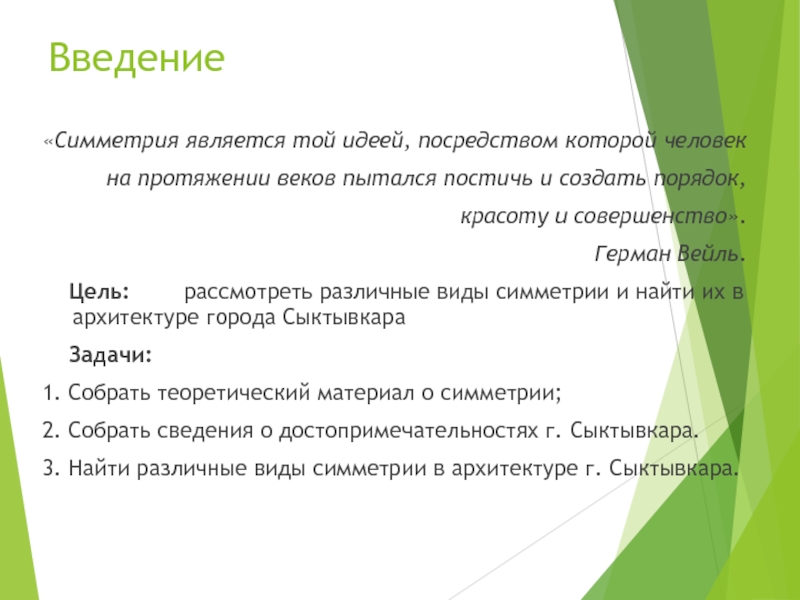 Введение

«Симметрия является той идеей, посредством которой человек на протяжении веков пытался постичь и создать порядок, красоту и совершенство».

Герман Вейль.

Цель: рассмотреть различные виды симметрии и найти их в архитектуре города Сыктывкара

Задачи:

1. Собрать теоретический материал о симметрии;

2. Собрать сведения о достопримечательностях г. Сыктывкара.

3. Найти различные виды симметрии в архитектуре г. Сыктывкара.